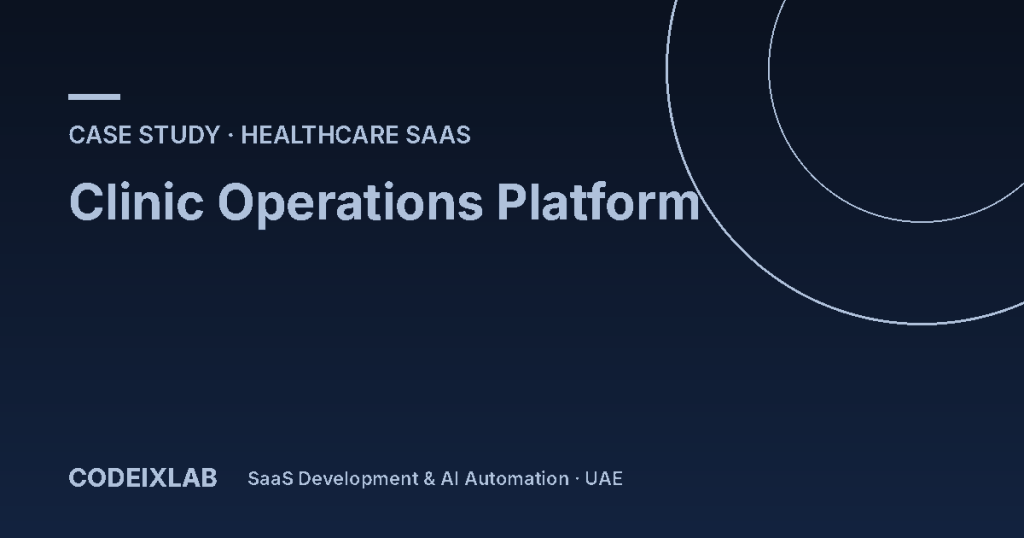 CASE STUDY · HEALTHCARE SAAS

Clinic Operations Platform

CODEIXLAB

SaaS Development & AI Automation · UAE